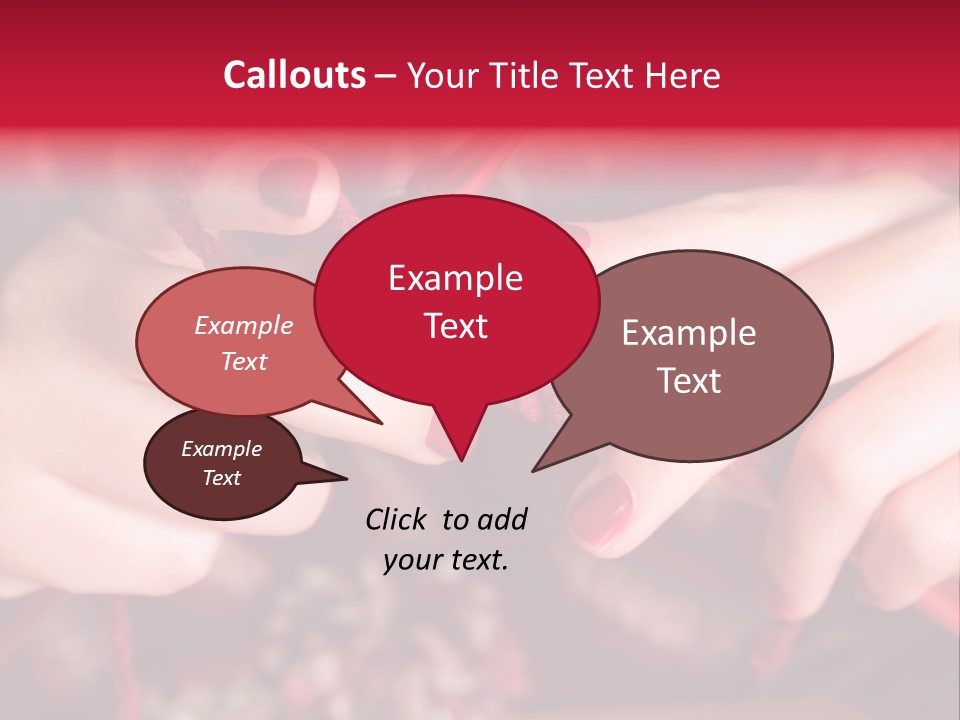 Callouts – Your Title Text Here

Example Text

Example Text

Example Text

Example Text

Click to add your text.